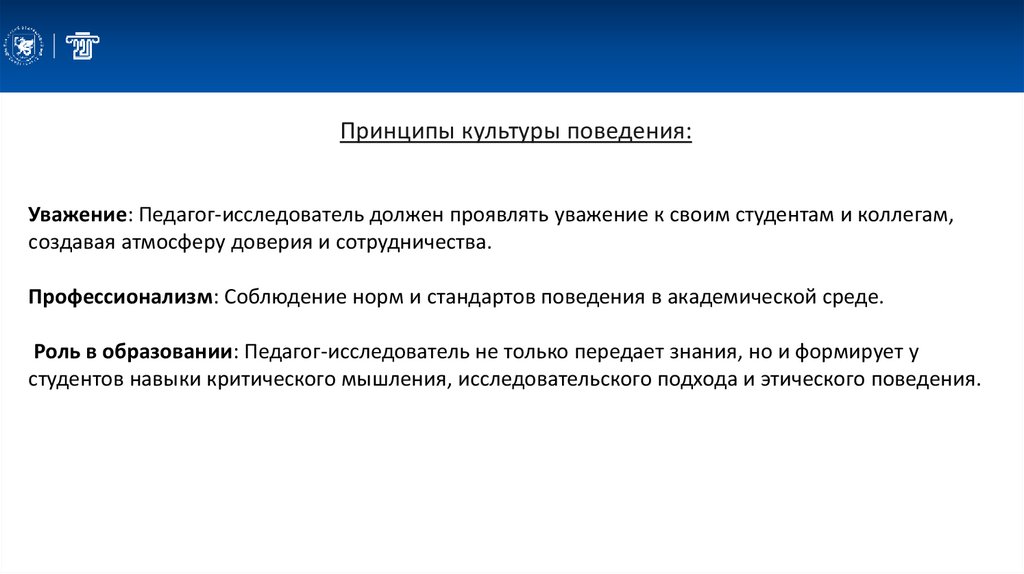 Принципы культуры поведения:

Уважение: Педагог-исследователь должен проявлять уважение к своим студентам и коллегам, создавая атмосферу доверия и сотрудничества.

Профессионализм: Соблюдение норм и стандартов поведения в академической среде.

Роль в образовании: Педагог-исследователь не только передает знания, но и формирует у студентов навыки критического мышления, исследовательского подхода и этического поведения.